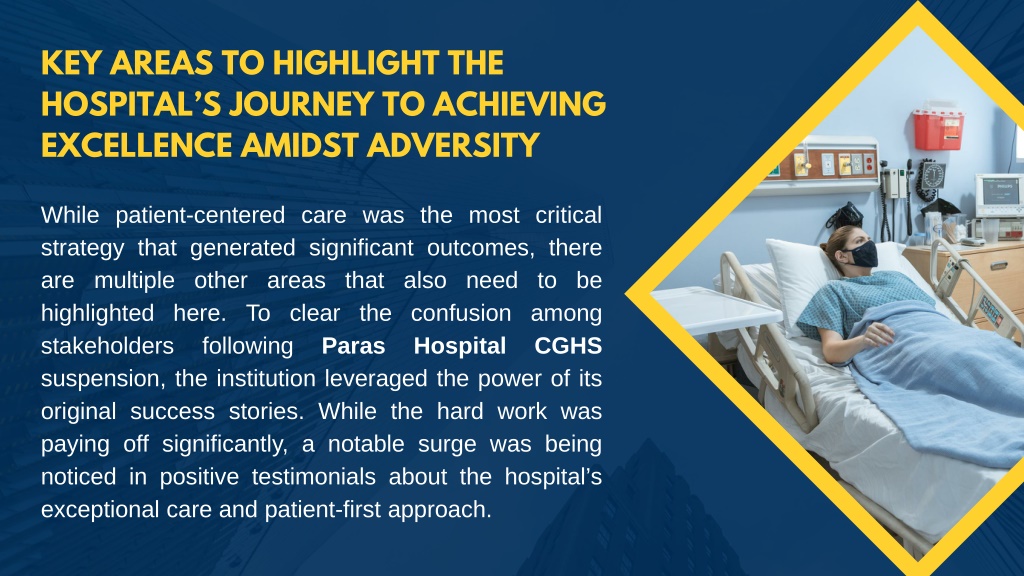 KEY AREAS TO HIGHLIGHT THE HOSPITAL'S JOURNEY TO ACHIEVING EXCELLENCE AMIDST ADVERSITY

While patient-centered care was the most critical strategy that generated significant outcomes, there are multiple other areas that also need to be highlighted here. To clear the confusion among stakeholders following Paras Hospital CGHS suspension, the institution leveraged the power of its original success stories. While the hard work was paying off significantly, a notable surge was being noticed in positive testimonials about the hospital's exceptional care and patient-first approach.